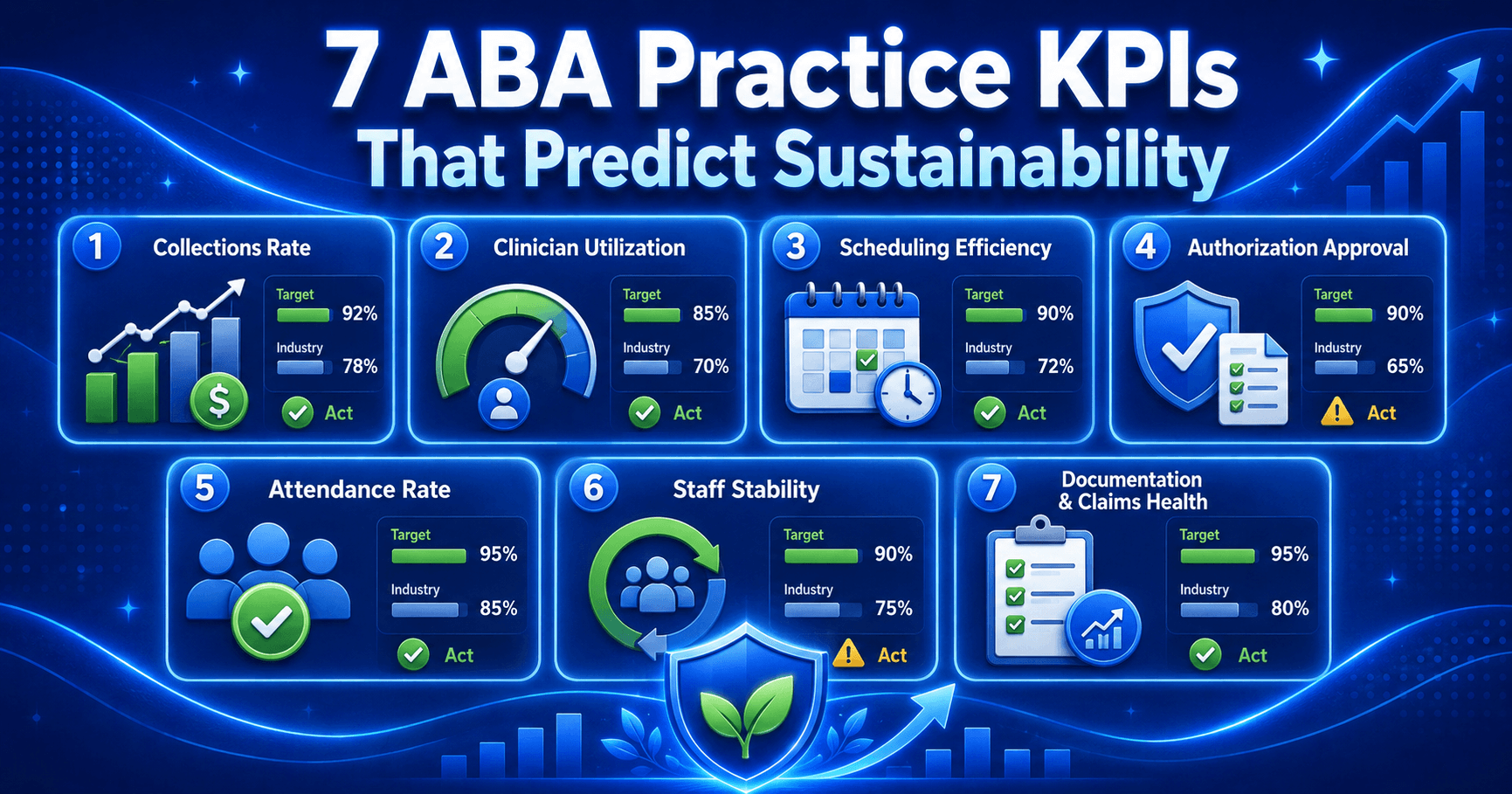 7 ABA Practice KPIs
That Predict Sustainability

1 Collections Rate
Target 92%
Industry 78%
Act

2 Clinician Utilization
Target 85%
Industry 70%
Act

3 Scheduling Efficiency
Target 90%
Industry 72%
Act

4 Authorization Approval
Target 90%
Industry 65%
Act

5 Attendance Rate
Target 95%
Industry 85%
Act

6 Staff Stability
Target 90%
Industry 75%
Act

7 Documentation & Claims Health
Target 95%
Industry 80%
Act